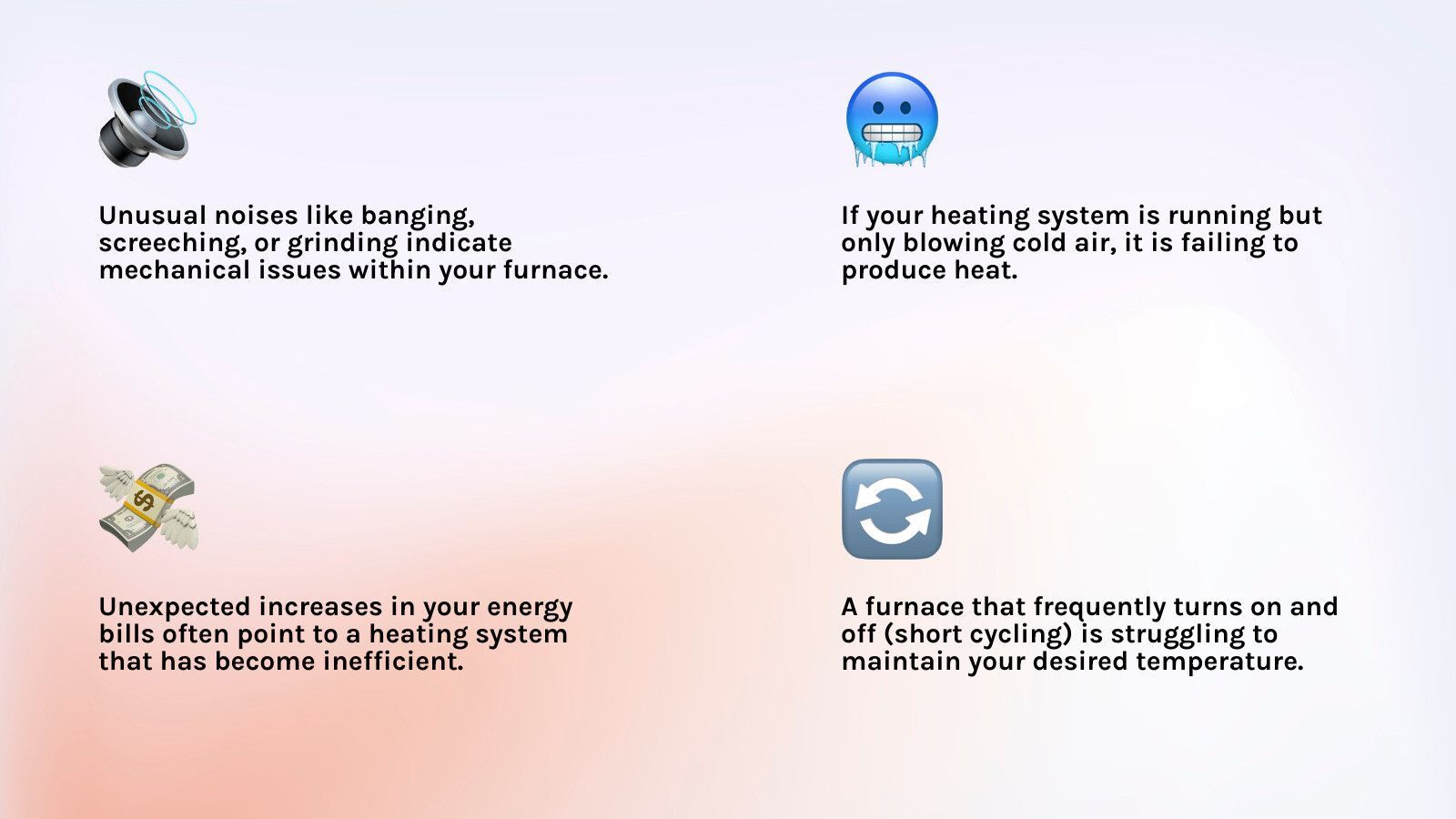 Unusual noises like banging, screeching, or grinding indicate mechanical issues within your furnace.

If your heating system is running but only blowing cold air, it is failing to produce heat.

Unexpected increases in your energy bills often point to a heating system that has become inefficient.

A furnace that frequently turns on and off (short cycling) is struggling to maintain your desired temperature.